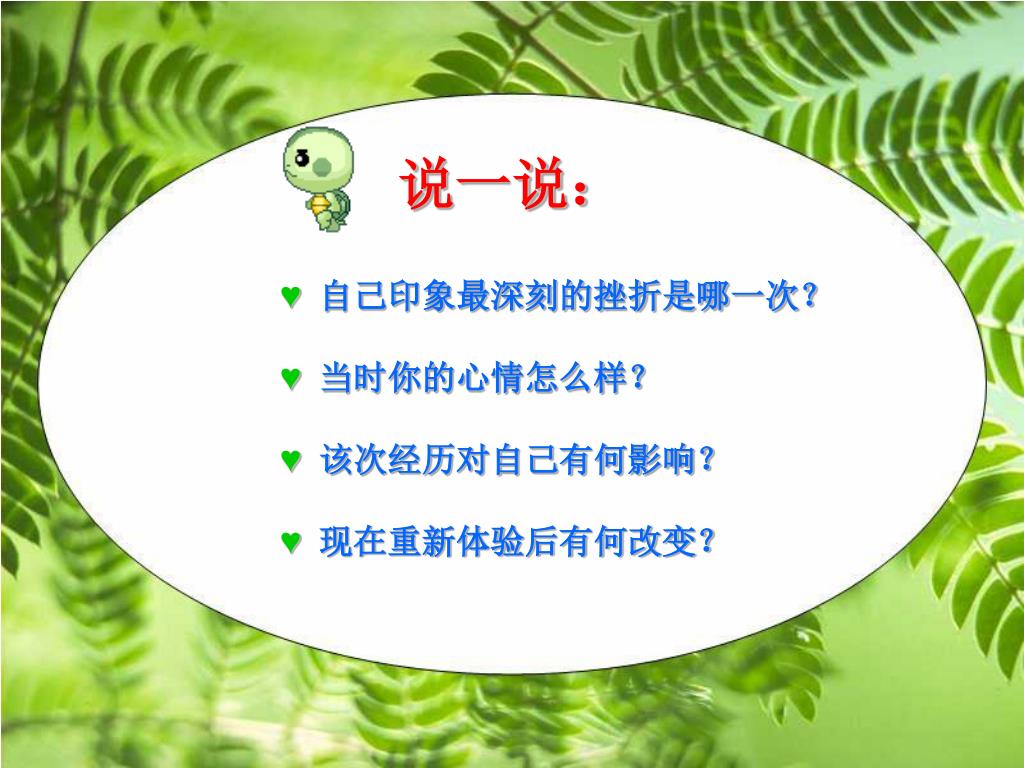 说一说：

♥ 自己印象最深刻的挫折是哪一次？

♥ 当时你的心情怎么样？

♥ 该次经历对自己有何影响？

♥ 现在重新体验后有何改变？